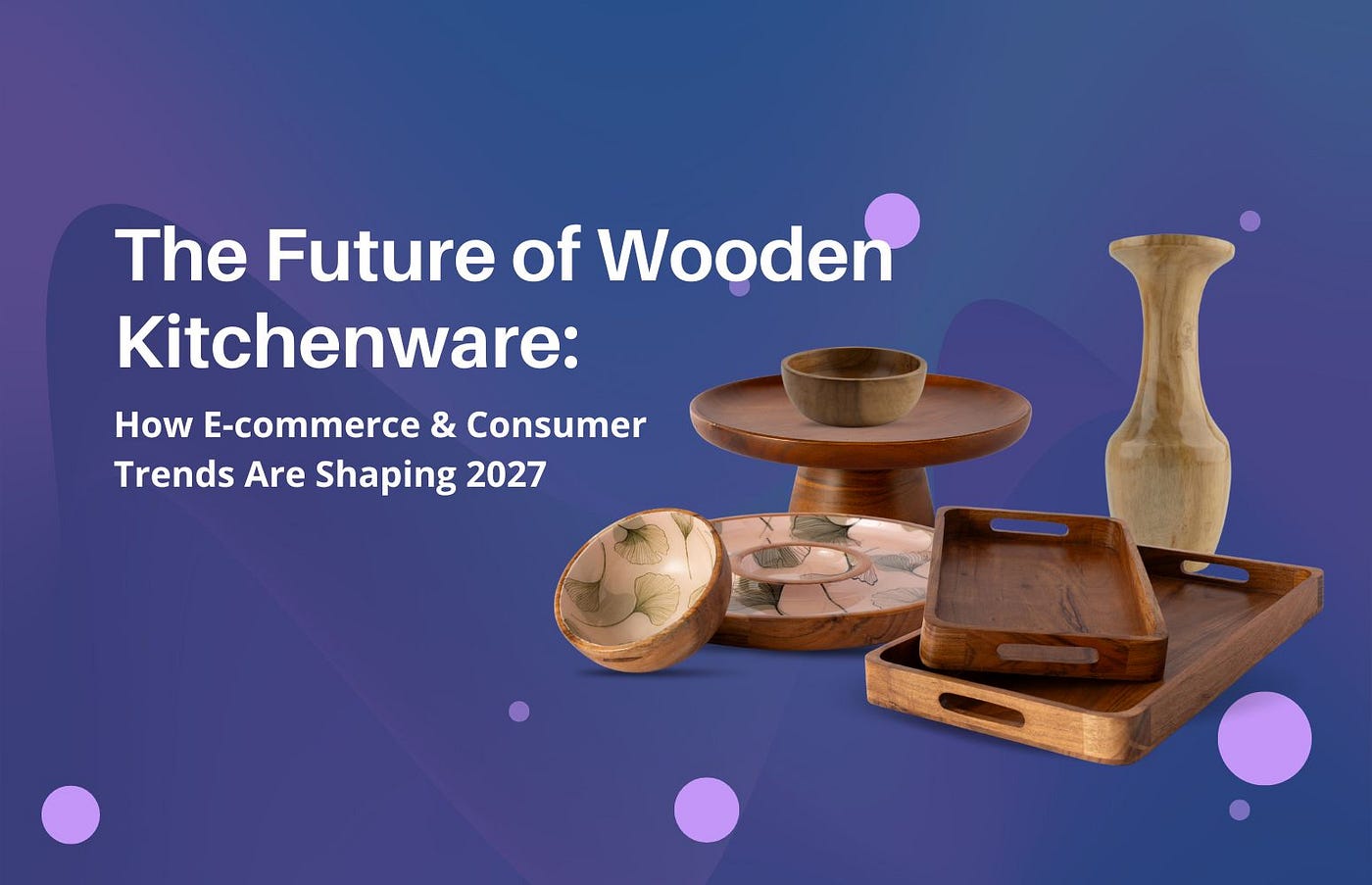 The Future of Wooden Kitchenware:

How E-commerce & Consumer Trends Are Shaping 2027